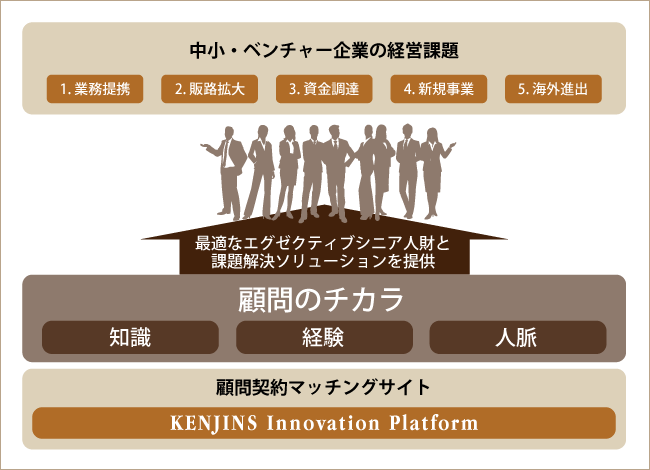 中小・ベンチャー企業の経営課題

1. 業務提携

2. 販路拡大

3. 資金調達

4. 新規事業

5. 海外進出

最適なエグゼクティブシニア人財と課題解決ソリューションを提供

顧問のチカラ

知識

経験

人脈

顧問契約マッチングサイト

KENJINS Innovation Platform